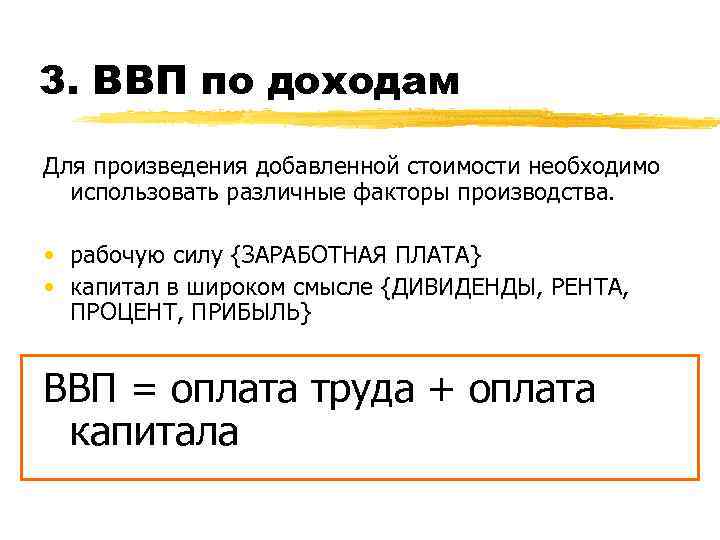 3. ВВП по доходам

Для произведения добавленной стоимости необходимо использовать различные факторы производства.

• рабочую силу {ЗАРАБОТНАЯ ПЛАТА}
• капитал в широком смысле {ДИВИДЕНДЫ, РЕНТА, ПРОЦЕНТ, ПРИБЫЛЬ}

ВВП = оплата труда + оплата капитала